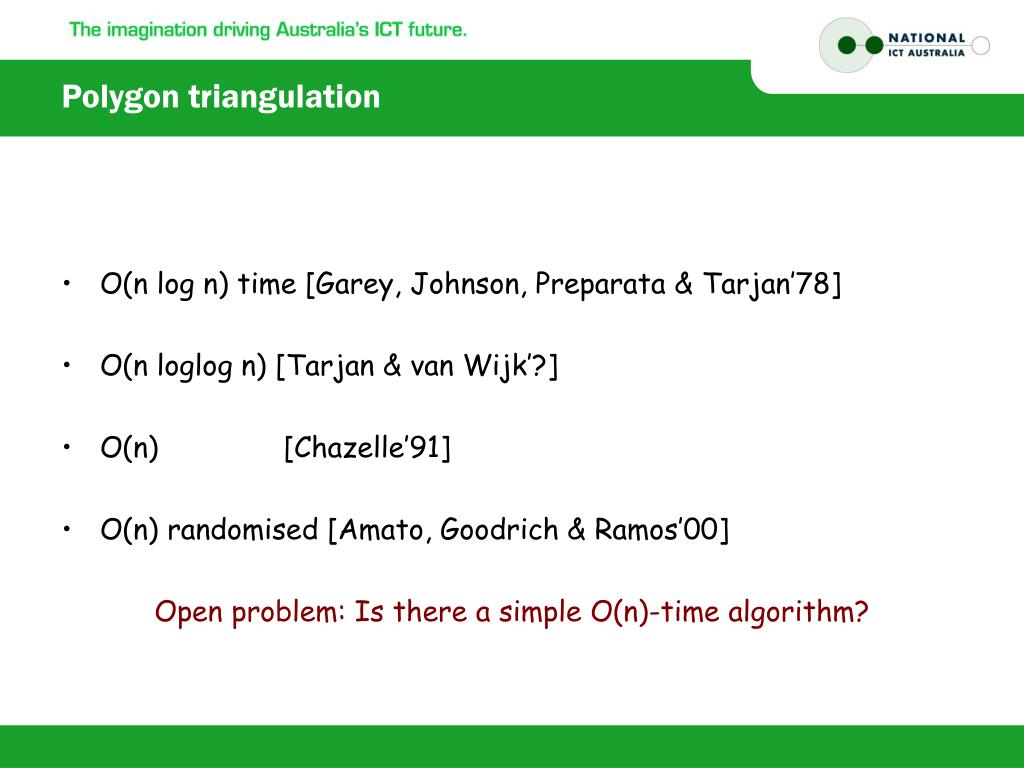 The imagination driving Australia's ICT future.

NATIONAL ICT AUSTRALIA

Polygon triangulation

• O(n log n) time [Garey, Johnson, Preparata & Tarjan'78]

• O(n loglog n) [Tarjan & van Wijk'?]

• O(n) [Chazelle'91]

• O(n) randomised [Amato, Goodrich & Ramos'00]

Open problem: Is there a simple O(n)-time algorithm?